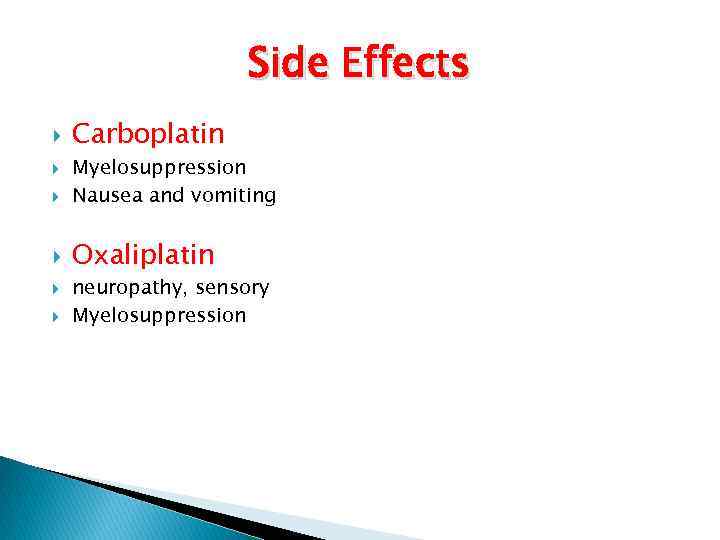 Side Effects

Carboplatin
Myelosuppression
Nausea and vomiting

Oxaliplatin
neuropathy, sensory
Myelosuppression